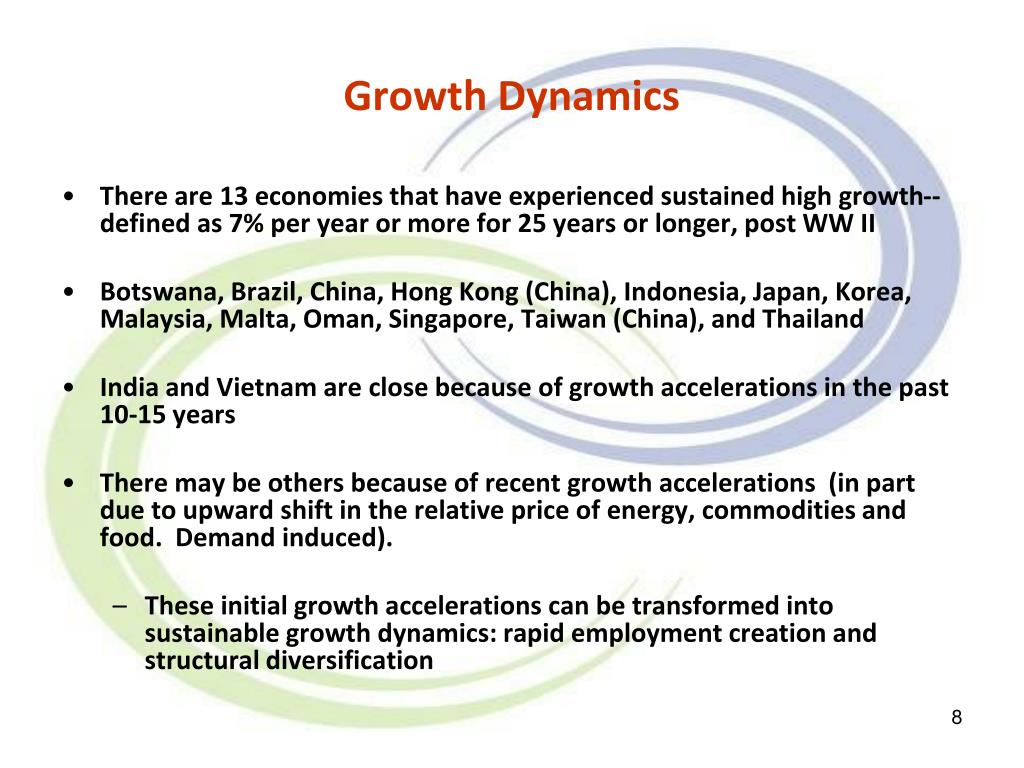 Growth Dynamics

• There are 13 economies that have experienced sustained high growth--defined as 7% per year or more for 25 years or longer, post WW II

• Botswana, Brazil, China, Hong Kong (China), Indonesia, Japan, Korea, Malaysia, Malta, Oman, Singapore, Taiwan (China), and Thailand

• India and Vietnam are close because of growth accelerations in the past 10-15 years

• There may be others because of recent growth accelerations (in part due to upward shift in the relative price of energy, commodities and food. Demand induced).

– These initial growth accelerations can be transformed into sustainable growth dynamics: rapid employment creation and structural diversification

8